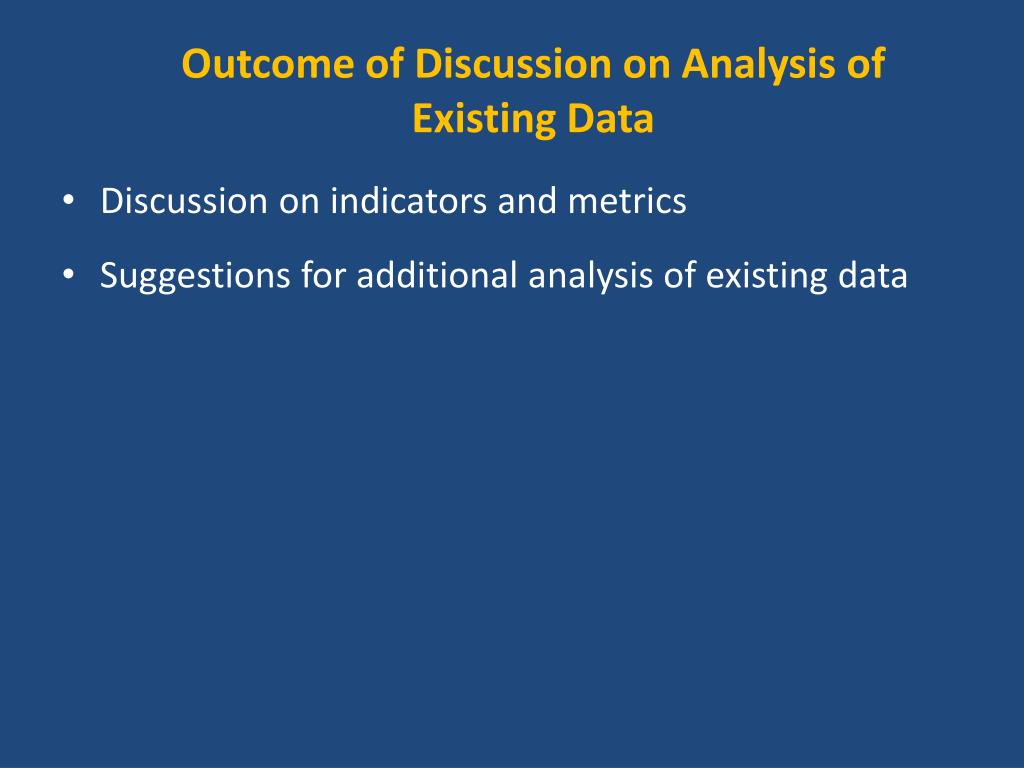 Outcome of Discussion on Analysis of Existing Data

• Discussion on indicators and metrics

• Suggestions for additional analysis of existing data